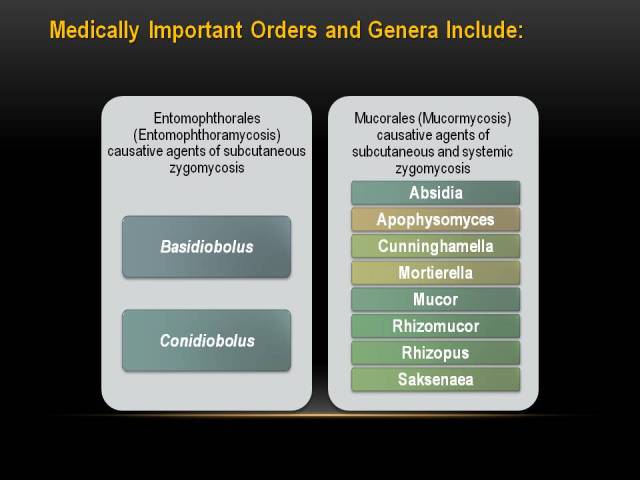 Medically Important Orders and Genera Include:

Entomophthorales (Entomophthoramycosis) causative agents of subcutaneous zygomycosis

Basidiobolus

Conidiobolus

Mucorales (Mucormycosis) causative agents of subcutaneous and systemic zygomycosis

Absidia

Apophysomyces

Cunninghamella

Mortierella

Mucor

Rhizomucor

Rhizopus

Saksenaea